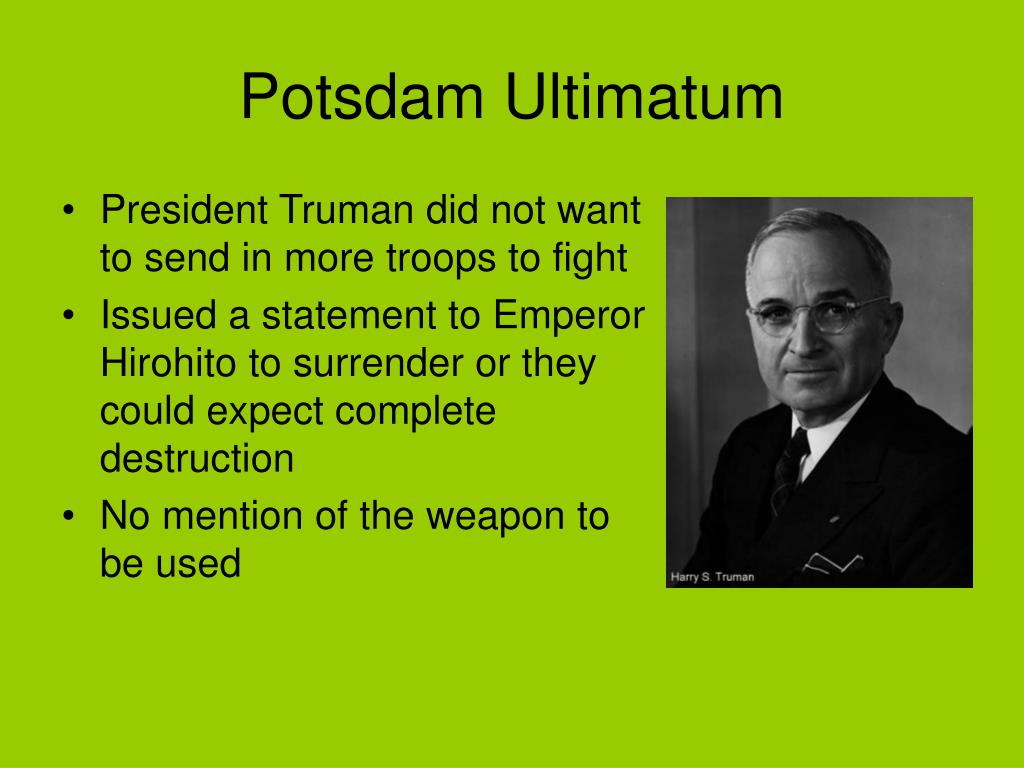 Potsdam Ultimatum

• President Truman did not want to send in more troops to fight
• Issued a statement to Emperor Hirohito to surrender or they could expect complete destruction
• No mention of the weapon to be used

Harry S. Truman